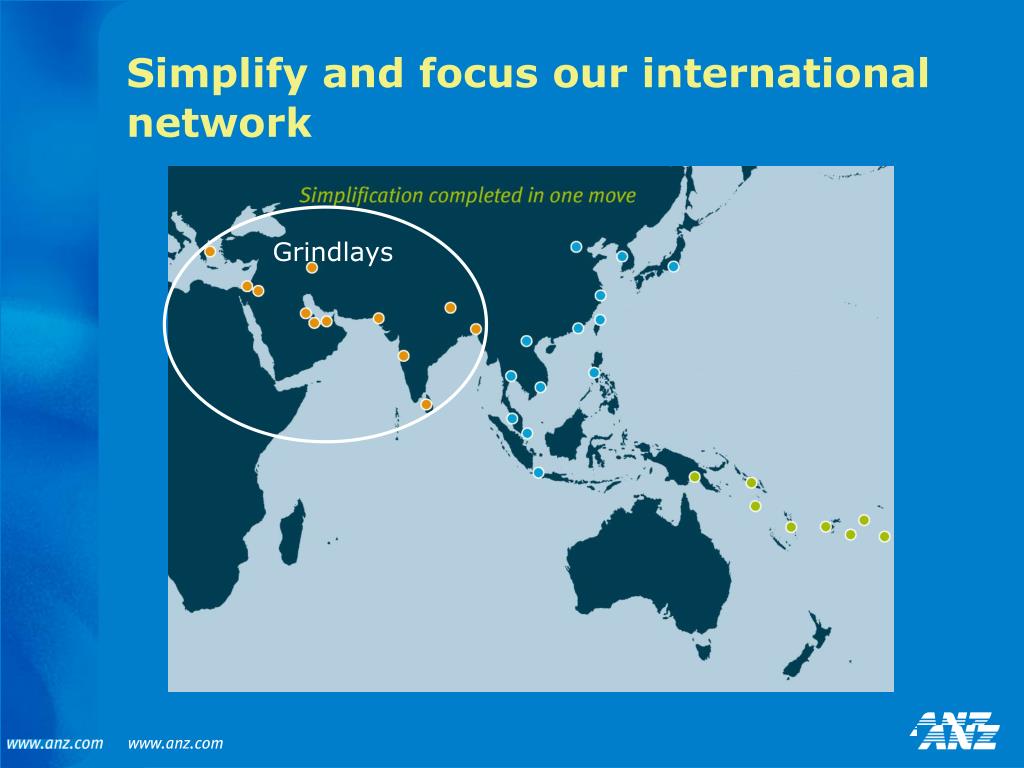 Simplify and focus our international network

Simplification completed in one move

Grindlays

www.anz.com www.anz.com

ANZ